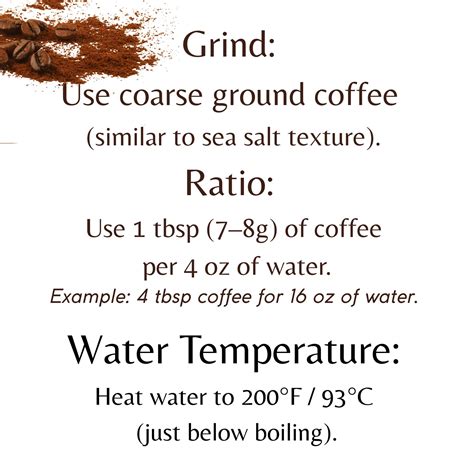 Grind:
Use coarse ground coffee (similar to sea salt texture).

Ratio:
Use 1 tbsp (7–8g) of coffee per 4 oz of water.
Example: 4 tbsp coffee for 16 oz of water.

Water Temperature:
Heat water to 200°F / 93°C (just below boiling).